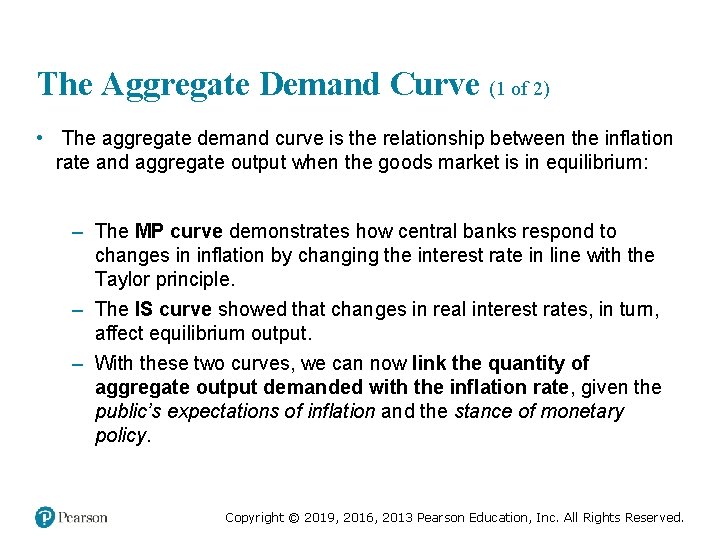 The Aggregate Demand Curve (1 of 2)

• The aggregate demand curve is the relationship between the inflation rate and aggregate output when the goods market is in equilibrium:

– The MP curve demonstrates how central banks respond to changes in inflation by changing the interest rate in line with the Taylor principle.

– The IS curve showed that changes in real interest rates, in turn, affect equilibrium output.

– With these two curves, we can now link the quantity of aggregate output demanded with the inflation rate, given the public's expectations of inflation and the stance of monetary policy.

Pearson

Copyright © 2019, 2016, 2013 Pearson Education, Inc. All Rights Reserved.